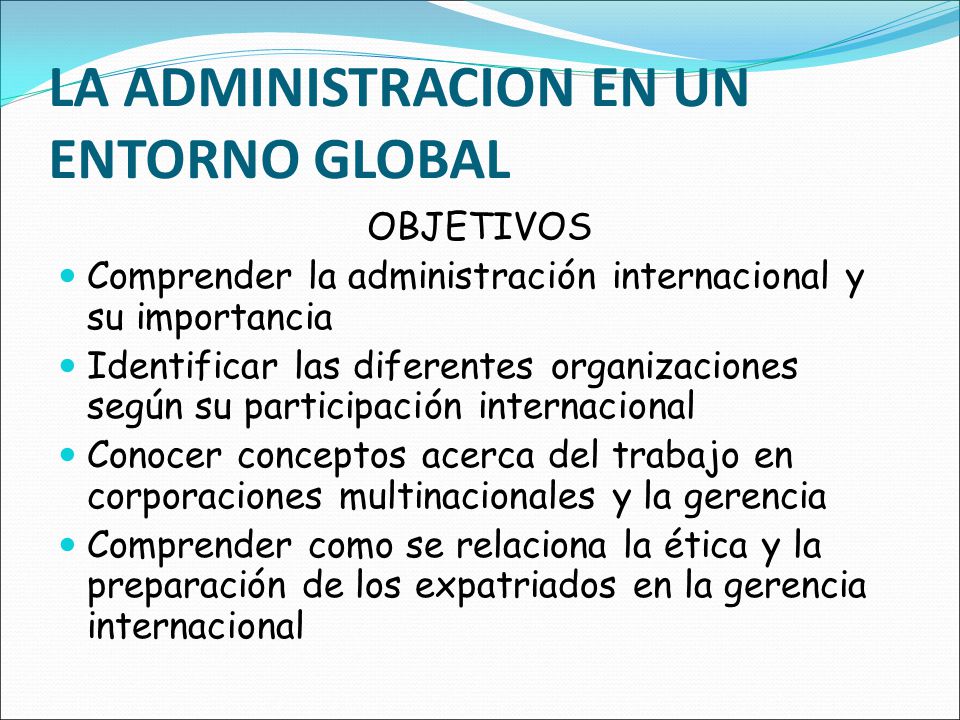 LA ADMINISTRACION EN UN ENTORNO GLOBAL

OBJETIVOS

- Comprender la administración internacional y su importancia
- Identificar las diferentes organizaciones según su participación internacional
- Conocer conceptos acerca del trabajo en corporaciones multinacionales y la gerencia
- Comprender como se relaciona la ética y la preparación de los expatriados en la gerencia internacional